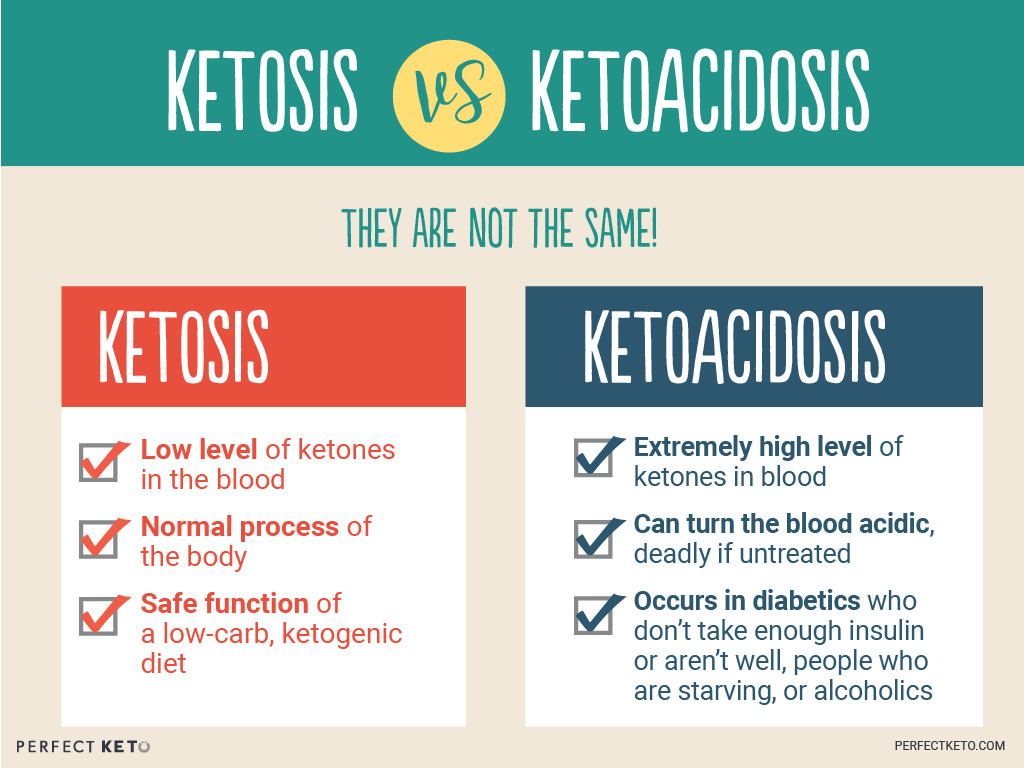 KETOSIS vs KETOACIDOSIS

THEY ARE NOT THE SAME!

KETOSIS

Low level of ketones in the blood

Normal process of the body

Safe function of a low-carb, ketogenic diet

KETOACIDOSIS

Extremely high level of ketones in blood

Can turn the blood acidic, deadly if untreated

Occurs in diabetics who don't take enough insulin or aren't well, people who are starving, or alcoholics

PERFECT KETO

PERFECTKETO.COM